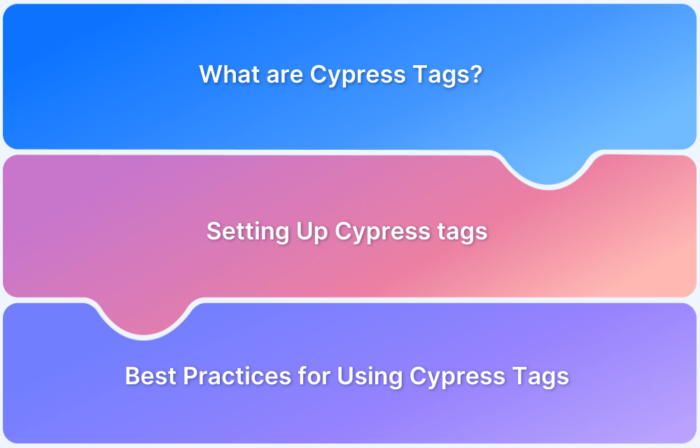 What are Cypress Tags?

Setting Up Cypress tags

Best Practices for Using Cypress Tags